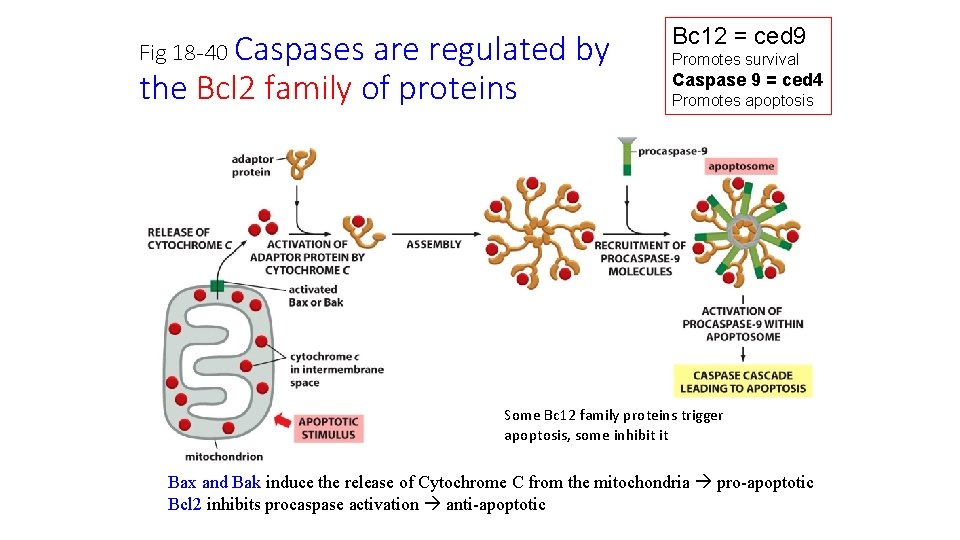 Fig 18-40 Caspases are regulated by the Bcl2 family of proteins

Bc12 = ced9
Promotes survival
Caspase 9 = ced4
Promotes apoptosis

adaptor protein

procaspase-9

apoptosome

RELEASE OF CYTOCHROME C

ACTIVATION OF ADAPTOR PROTEIN BY CYTOCHROME C

ASSEMBLY

RECRUITMENT OF PROCASPASE-9 MOLECULES

activated Bax or Bak

cytochrome c in intermembrane space

ACTIVATION OF PROCASPASE-9 WITHIN APOPTOSOME

CASPASE CASCADE LEADING TO APOPTOSIS

APOPTOTIC STIMULUS

mitochondrion

Some Bc12 family proteins trigger apoptosis, some inhibit it

Bax and Bak induce the release of Cytochrome C from the mitochondria → pro-apoptotic
Bcl2 inhibits procaspase activation → anti-apoptotic